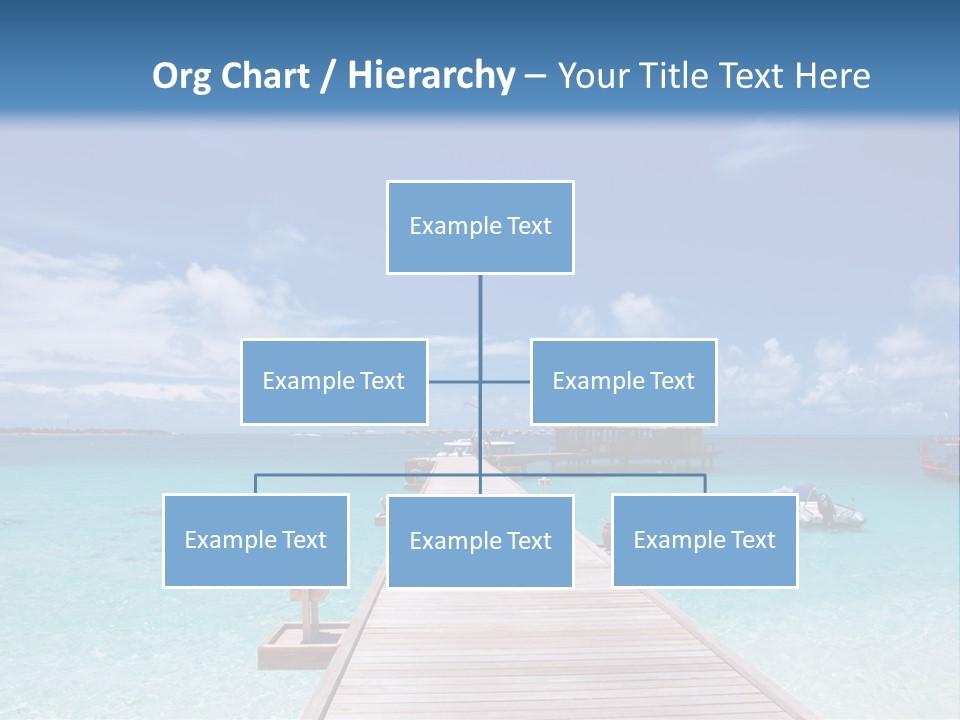 Org Chart / Hierarchy – Your Title Text Here

Example Text

Example Text

Example Text

Example Text

Example Text

Example Text